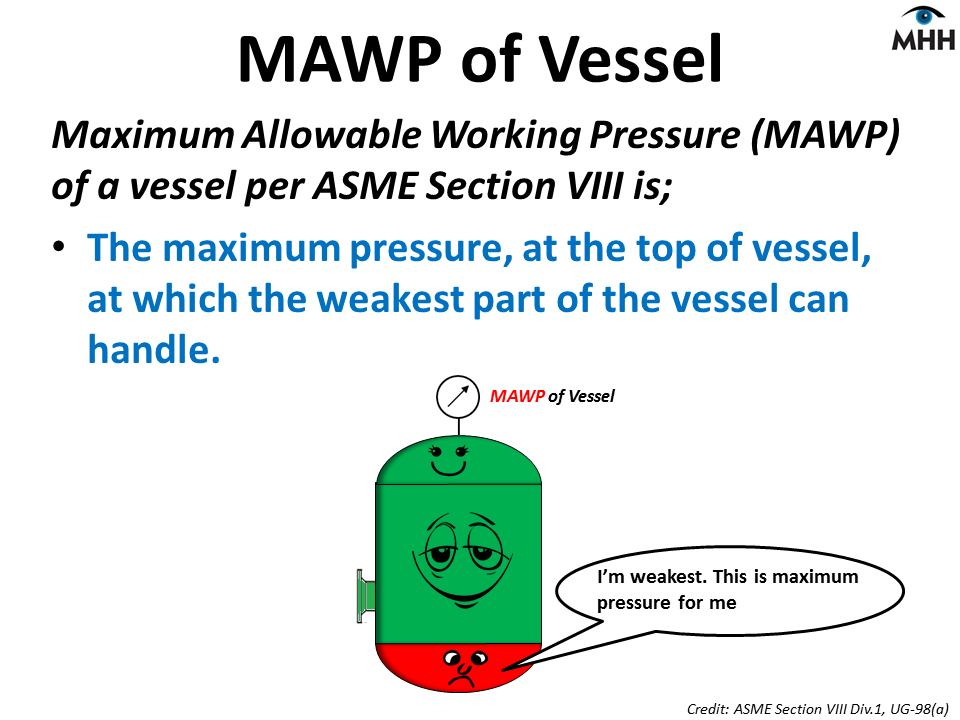 MHH

MAWP of Vessel

Maximum Allowable Working Pressure (MAWP) of a vessel per ASME Section VIII is;

• The maximum pressure, at the top of vessel, at which the weakest part of the vessel can handle.

MAWP of Vessel

I'm weakest. This is maximum pressure for me

Credit: ASME Section VIII Div.1, UG-98(a)